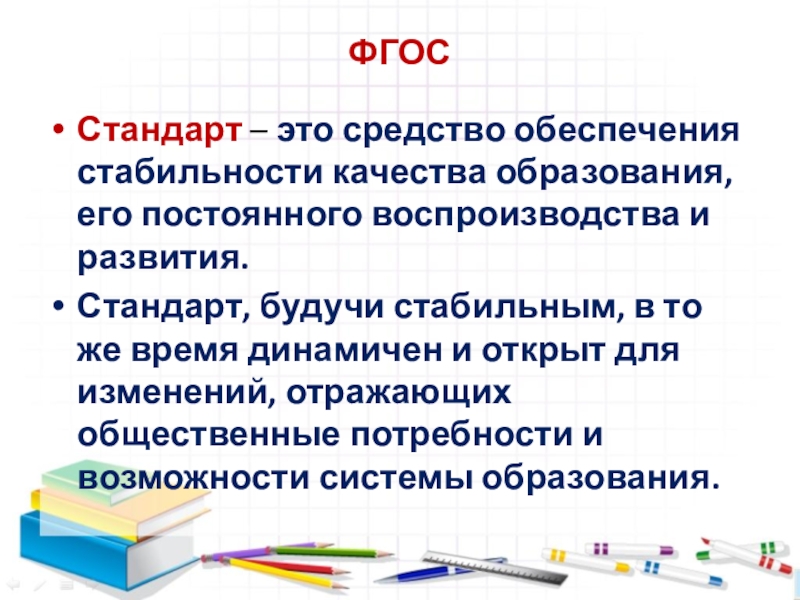 ФГОС

• Стандарт – это средство обеспечения стабильности качества образования, его постоянного воспроизводства и развития.

• Стандарт, будучи стабильным, в то же время динамичен и открыт для изменений, отражающих общественные потребности и возможности системы образования.